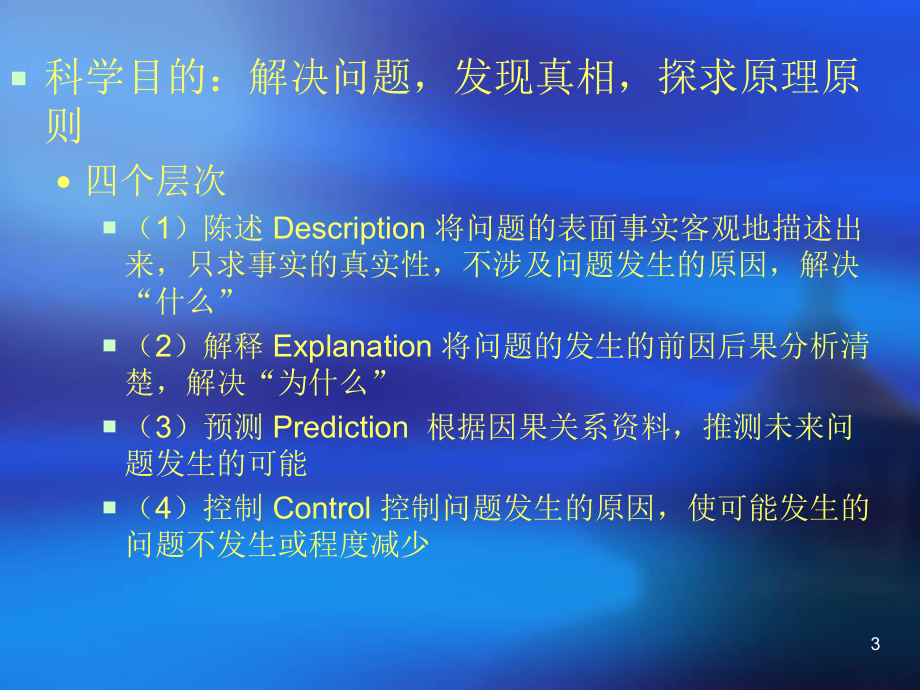 科学目的：解决问题，发现真相，探求原理原则

四个层次

（1）陈述 Description 将问题的表面事实客观地描述出来，只求事实的真实性，不涉及问题发生的原因，解决“什么”

（2）解释 Explanation 将问题的发生的前因后果分析清楚，解决“为什么”

（3）预测 Prediction 根据因果关系资料，推测未来问题发生的可能

（4）控制 Control 控制问题发生的原因，使可能发生的问题不发生或程度减少

3